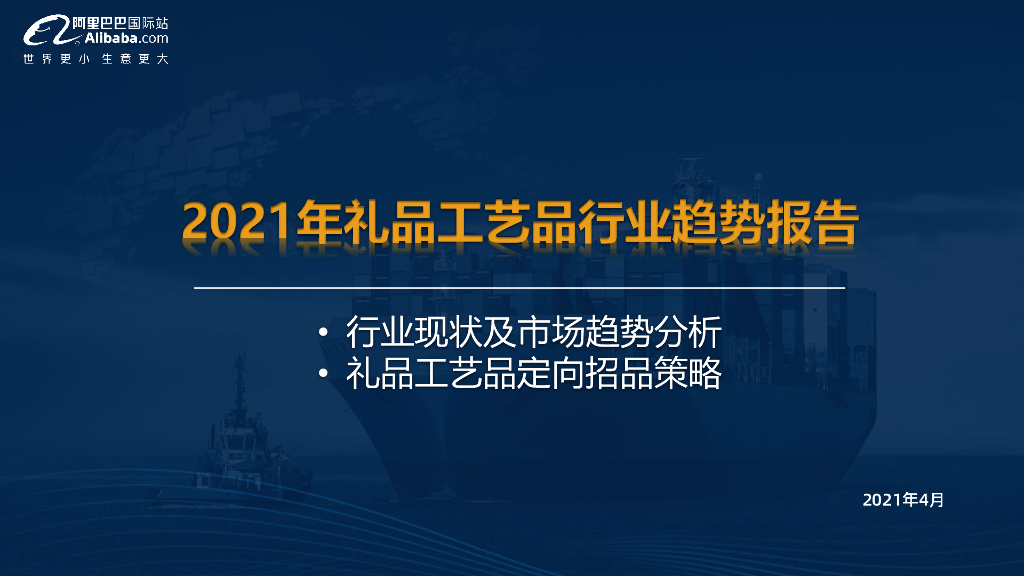 阿里巴巴国际站
Alibaba.com
世界更小 生意更大

2021年礼品工艺品行业趋势报告

• 行业现状及市场趋势分析
• 礼品工艺品定向招品策略

2021年4月